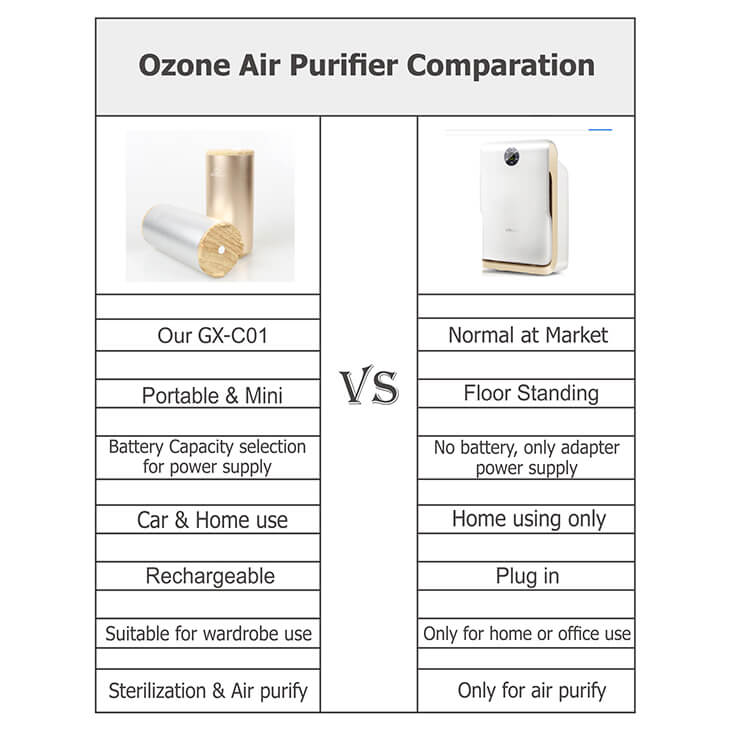 Ozone Air Purifier Comparation

| Our GX-C01 | VS | Normal at Market |
|---|---|---|
| Portable & Mini | | Floor Standing |
| Battery Capacity selection for power supply | | No battery, only adapter power supply |
| Car & Home use | | Home using only |
| Rechargeable | | Plug in |
| Suitable for wardrobe use | | Only for home or office use |
| Sterilization & Air purify | | Only for air purify |